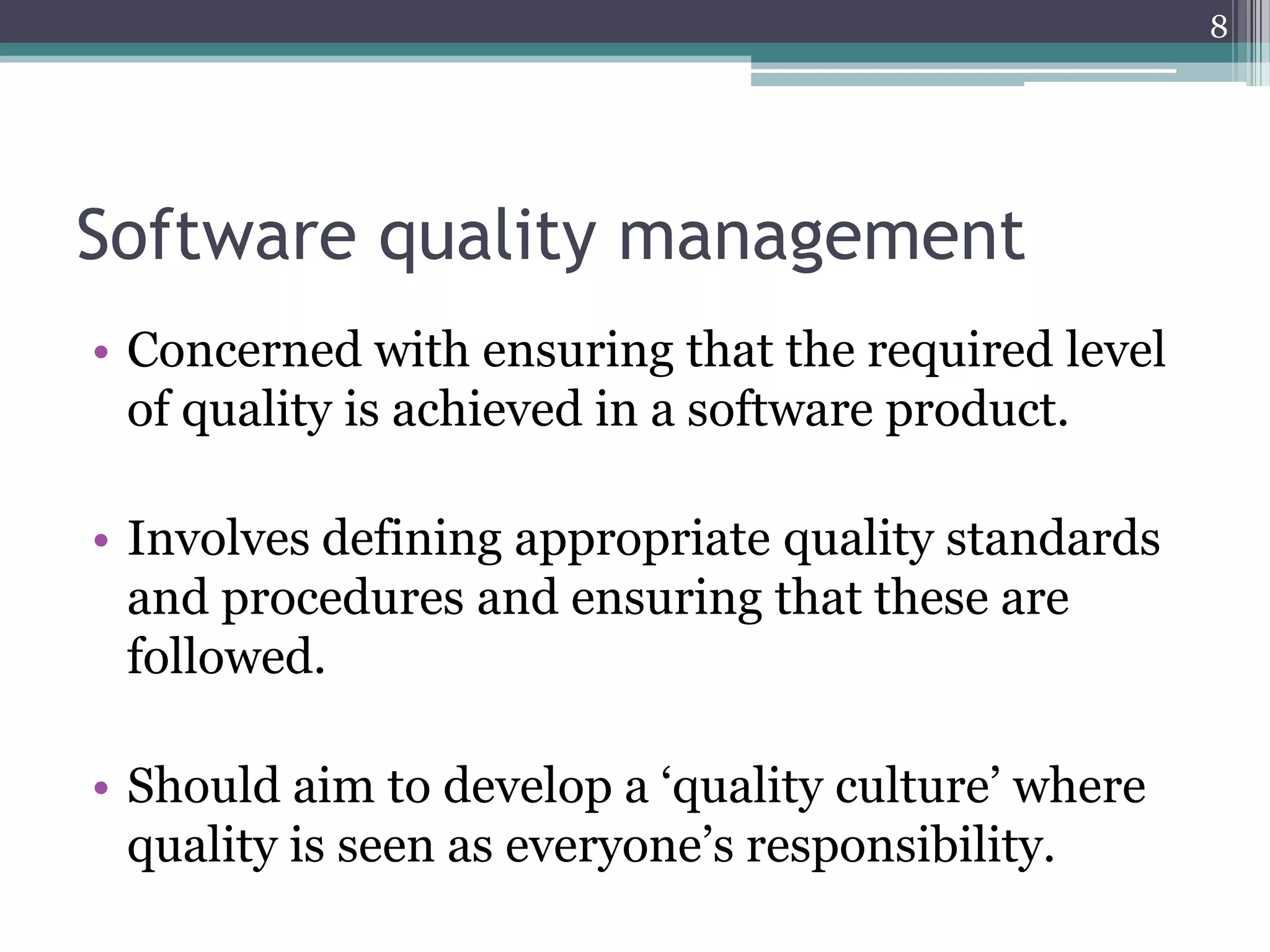 8

Software quality management

• Concerned with ensuring that the required level of quality is achieved in a software product.

• Involves defining appropriate quality standards and procedures and ensuring that these are followed.

• Should aim to develop a ‘quality culture’ where quality is seen as everyone’s responsibility.